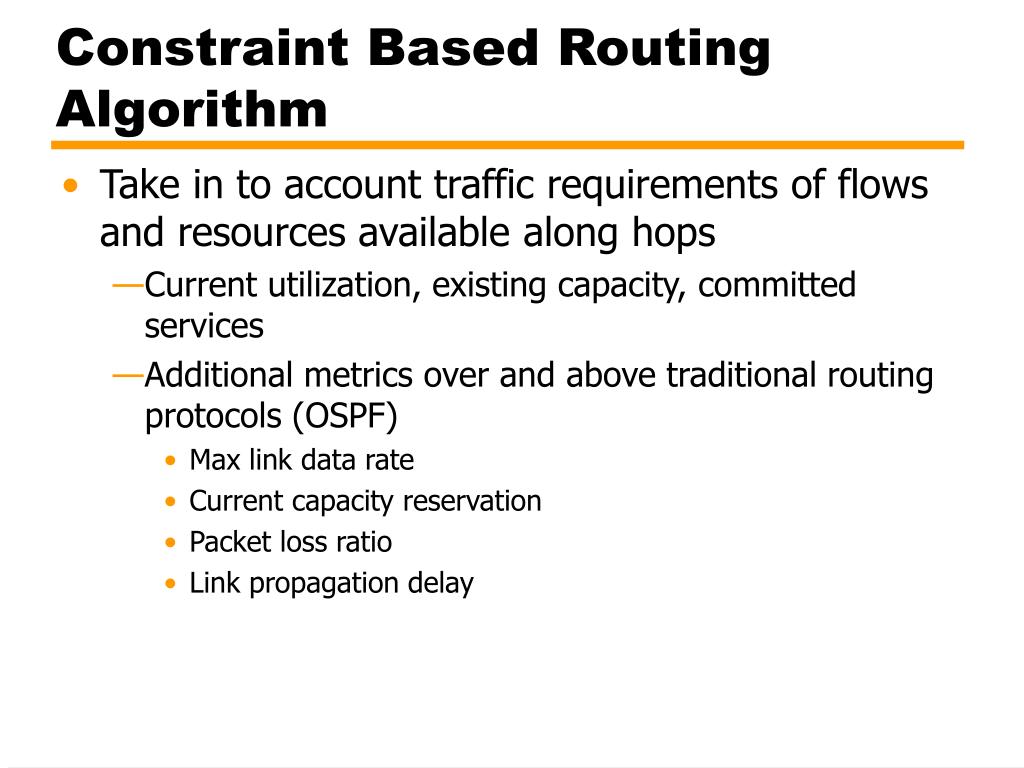 Constraint Based Routing Algorithm

• Take in to account traffic requirements of flows and resources available along hops

—Current utilization, existing capacity, committed services

—Additional metrics over and above traditional routing protocols (OSPF)

• Max link data rate
• Current capacity reservation
• Packet loss ratio
• Link propagation delay